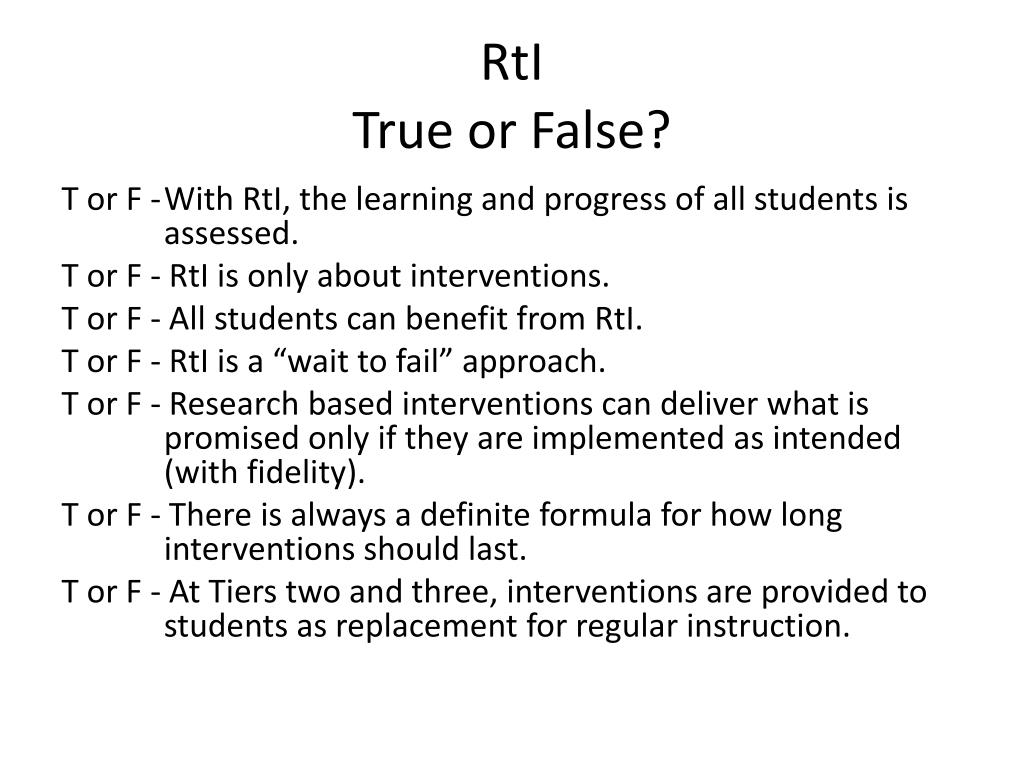 RtI
True or False?

T or F - With RtI, the learning and progress of all students is assessed.

T or F - RtI is only about interventions.

T or F - All students can benefit from RtI.

T or F - RtI is a “wait to fail” approach.

T or F - Research based interventions can deliver what is promised only if they are implemented as intended (with fidelity).

T or F - There is always a definite formula for how long interventions should last.

T or F - At Tiers two and three, interventions are provided to students as replacement for regular instruction.